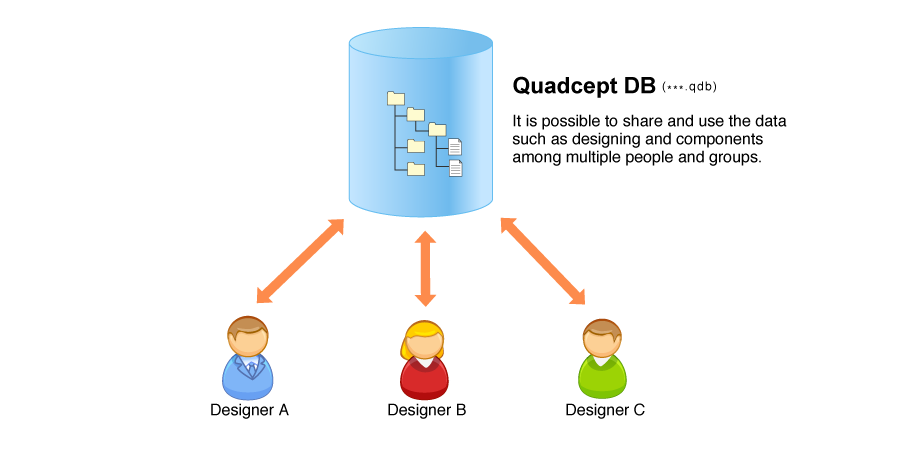 Quadcept DB (***.qdb)

It is possible to share and use the data such as designing and components among multiple people and groups.

Designer A

Designer B

Designer C